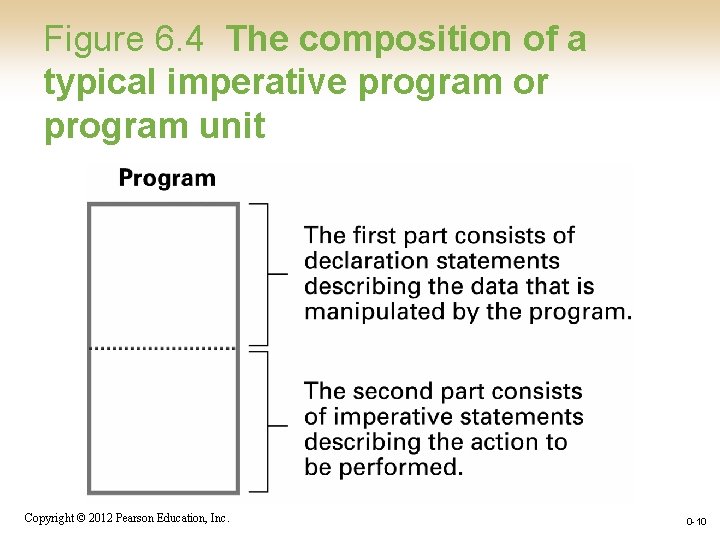 Figure 6.4 The composition of a typical imperative program or program unit

Program

The first part consists of declaration statements describing the data that is manipulated by the program.

The second part consists of imperative statements describing the action to be performed.

Copyright © 2012 Pearson Education, Inc.

0-10